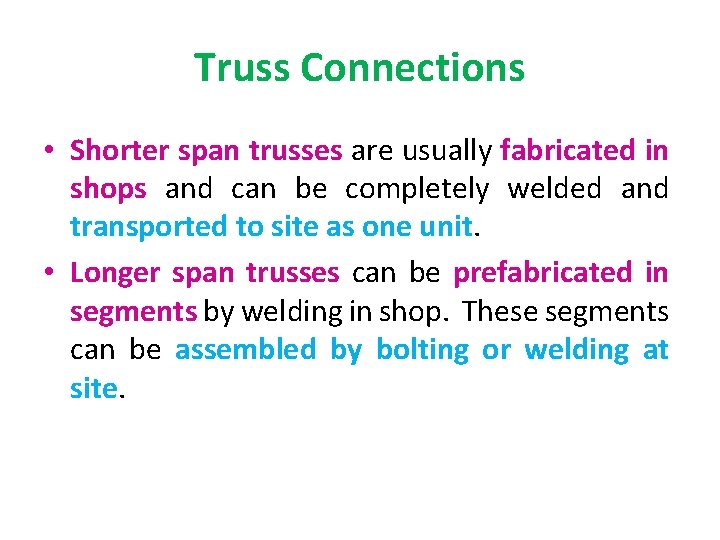 Truss Connections

• Shorter span trusses are usually fabricated in shops and can be completely welded and transported to site as one unit.

• Longer span trusses can be prefabricated in segments by welding in shop. These segments can be assembled by bolting or welding at site.